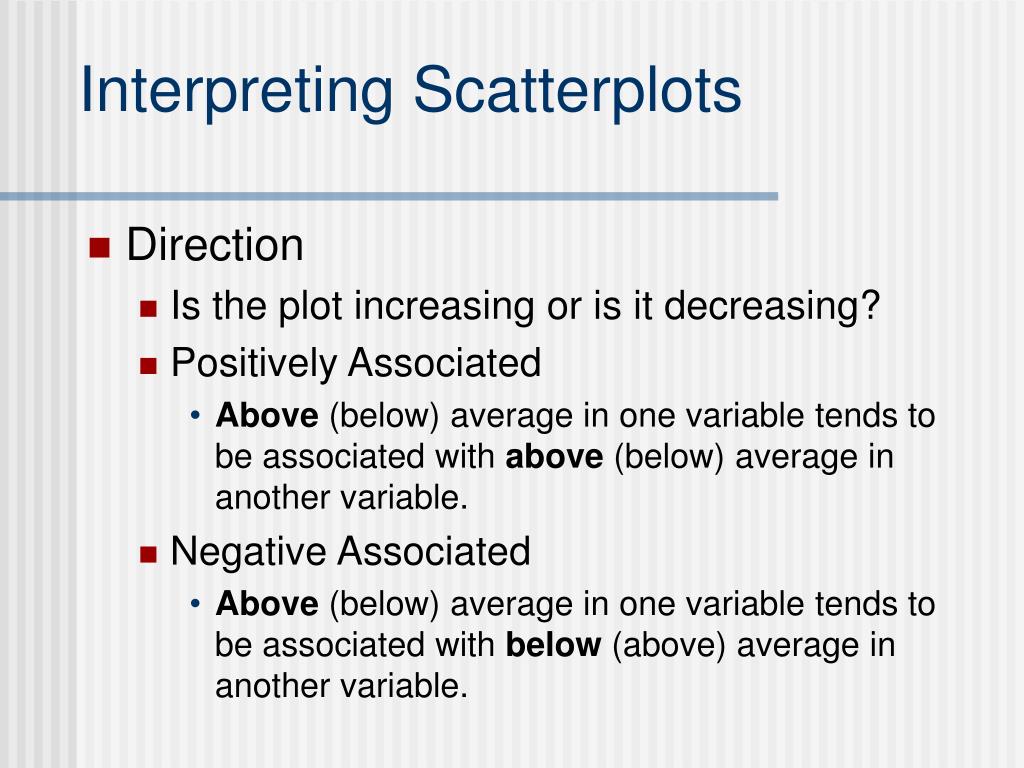 Interpreting Scatterplots

Direction

Is the plot increasing or is it decreasing?

Positively Associated

• Above (below) average in one variable tends to be associated with above (below) average in another variable.

Negative Associated

• Above (below) average in one variable tends to be associated with below (above) average in another variable.